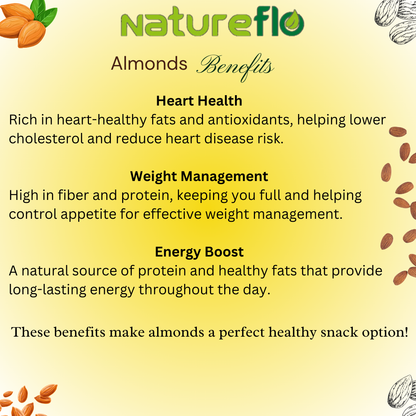 natureflo

Almonds Benefits

Heart Health
Rich in heart-healthy fats and antioxidants, helping lower cholesterol and reduce heart disease risk.

Weight Management
High in fiber and protein, keeping you full and helping control appetite for effective weight management.

Energy Boost
A natural source of protein and healthy fats that provide long-lasting energy throughout the day.

These benefits make almonds a perfect healthy snack option!